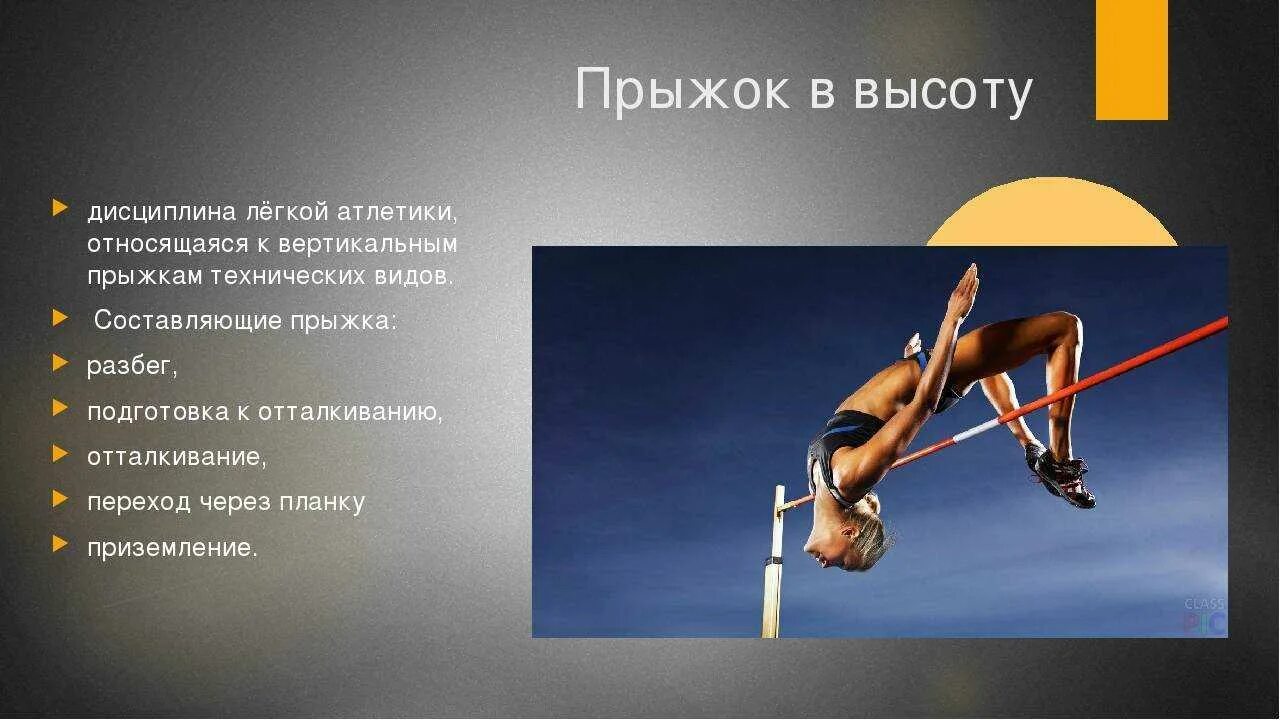 Прыжок в высоту

дисциплина лёгкой атлетики, относящаяся к вертикальным прыжкам технических видов.

Составляющие прыжка:

разбег,

подготовка к отталкиванию,

отталкивание,

переход через планку

приземление.

CLASS PIC